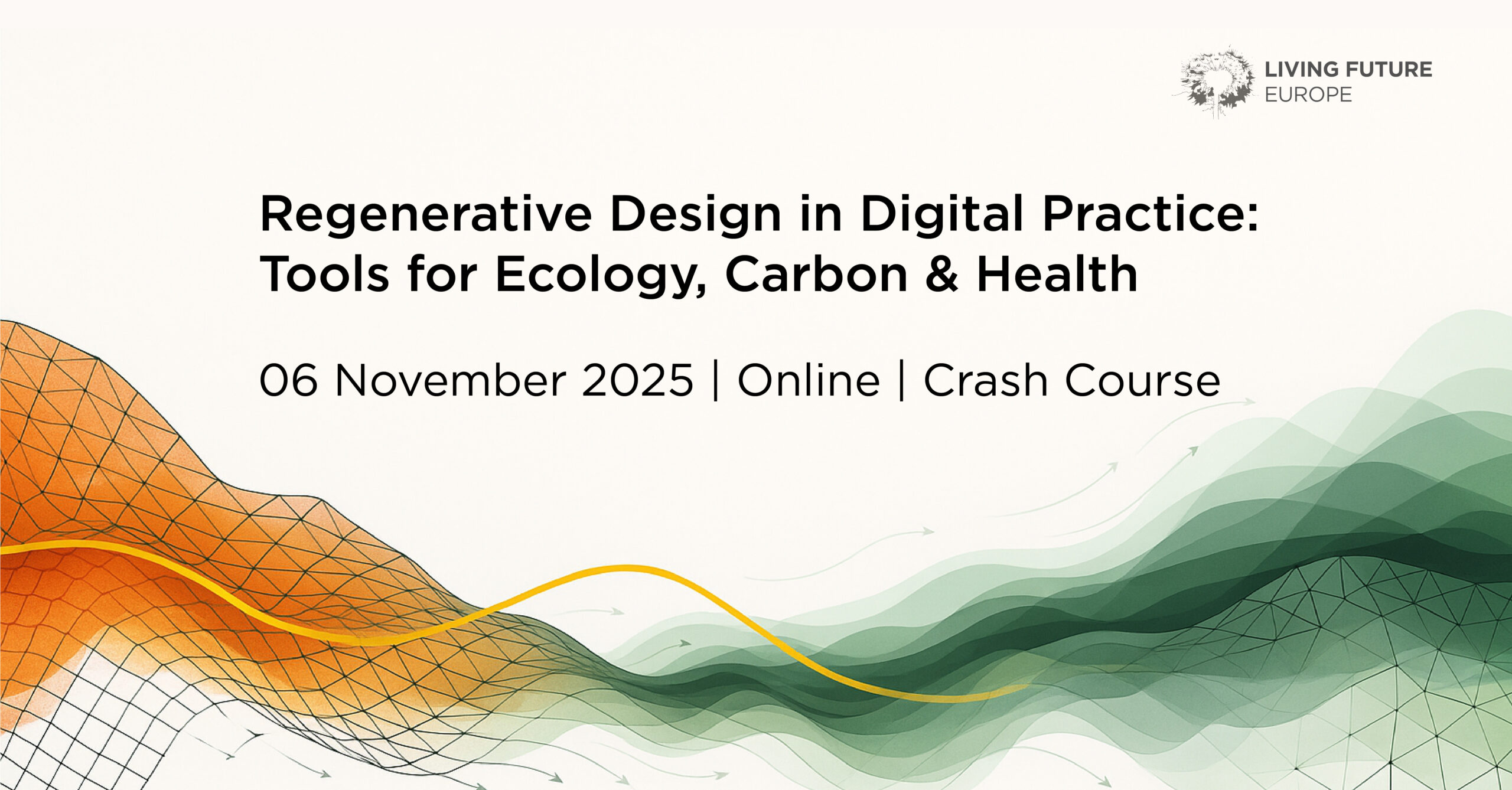 LIVING FUTURE
EUROPE

Regenerative Design in Digital Practice:
Tools for Ecology, Carbon & Health

06 November 2025 | Online | Crash Course